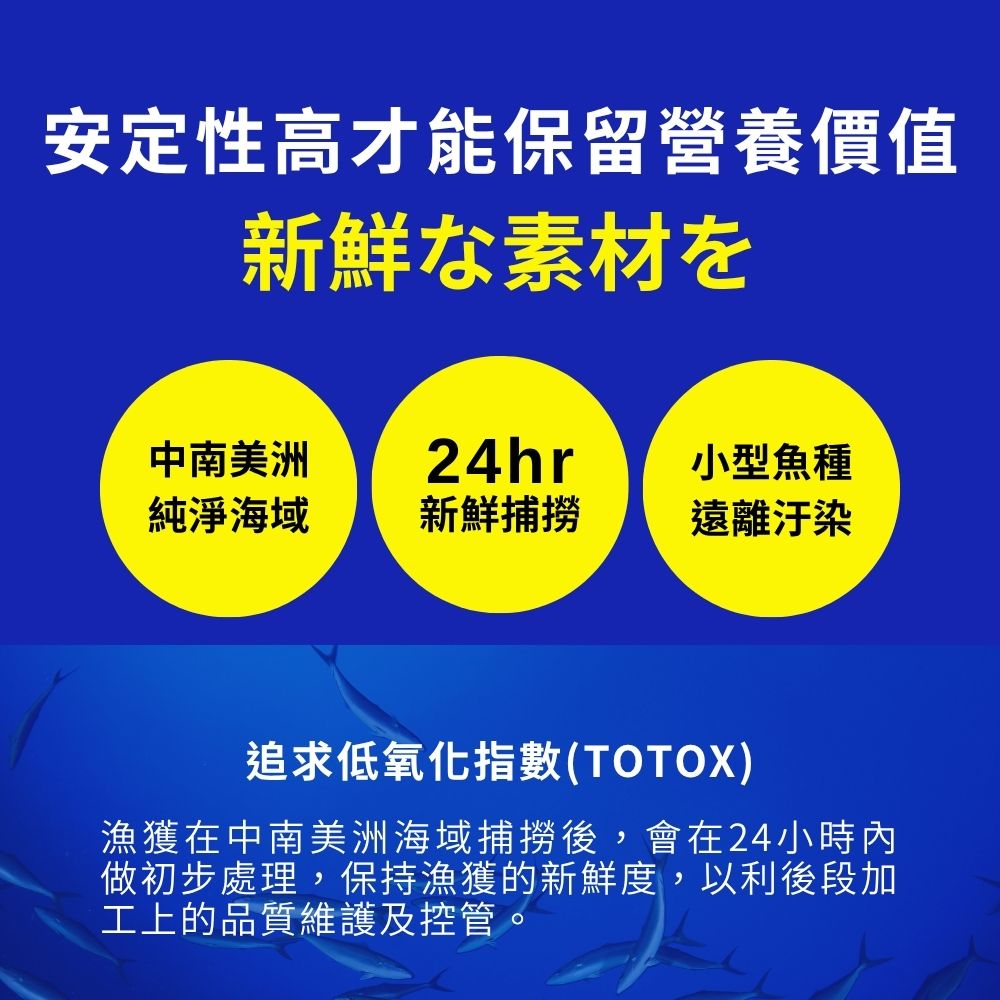 安定性高才能保留營養價值

新鮮な素材を

中南美洲
純淨海域

24hr
新鮮捕撈

小型魚種
遠離汙染

追求低氧化指數(TOTOX)

漁獲在中南美洲海域捕撈後，會在24小時內做初步處理，保持漁獲的新鮮度，以利後段加工上的品質維護及控管。